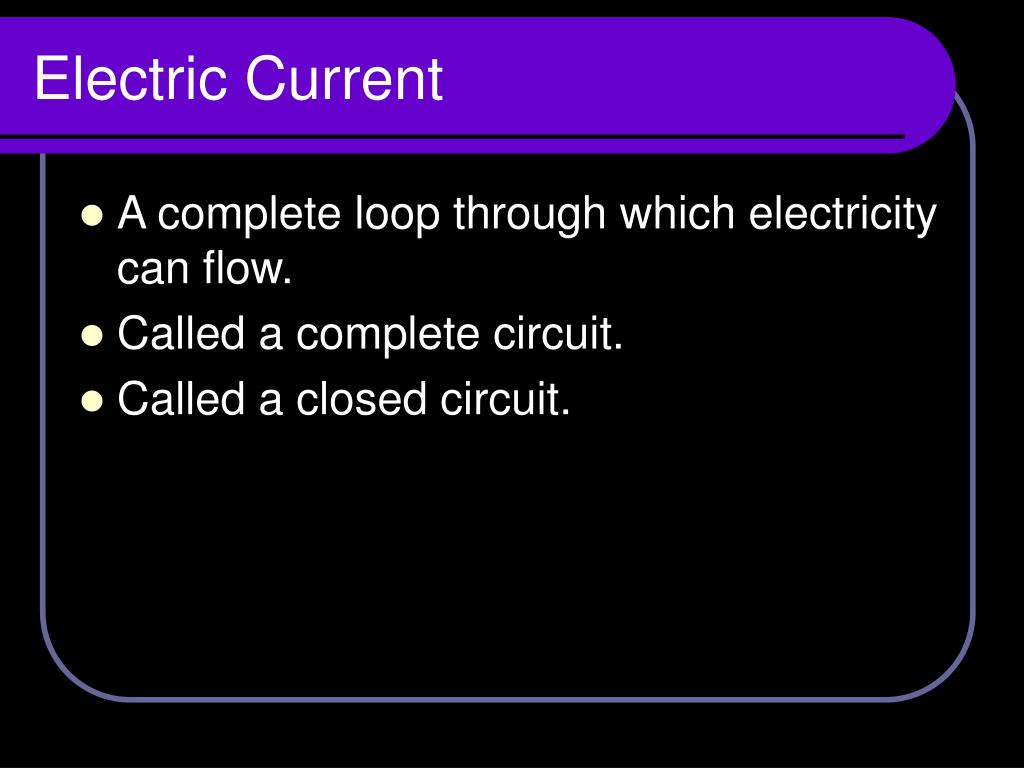 Electric Current

- A complete loop through which electricity can flow.
- Called a complete circuit.
- Called a closed circuit.